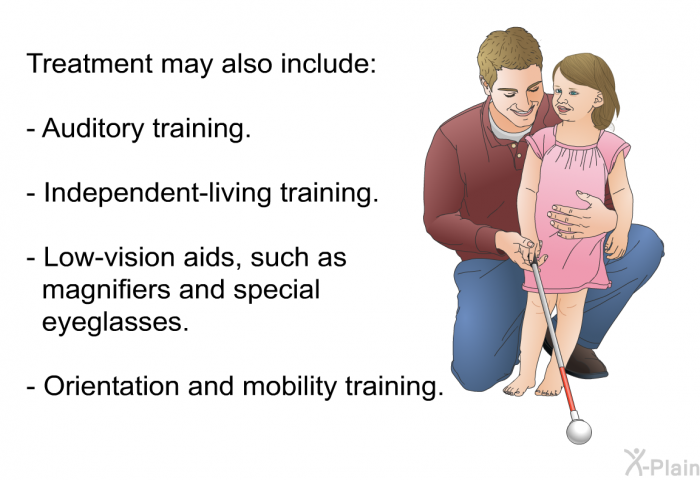 Treatment may also include:

- Auditory training.

- Independent-living training.

- Low-vision aids, such as magnifiers and special eyeglasses.

- Orientation and mobility training.

X-Plain